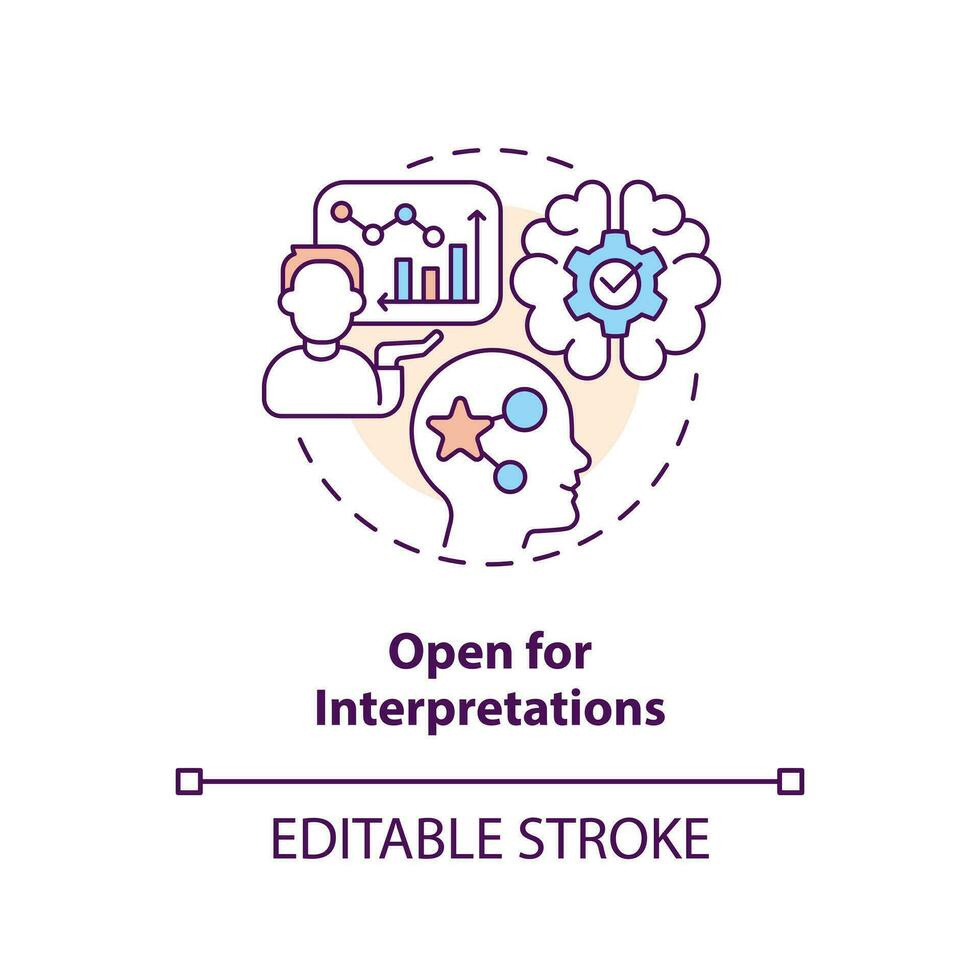 Open for Interpretations

EDITABLE STROKE